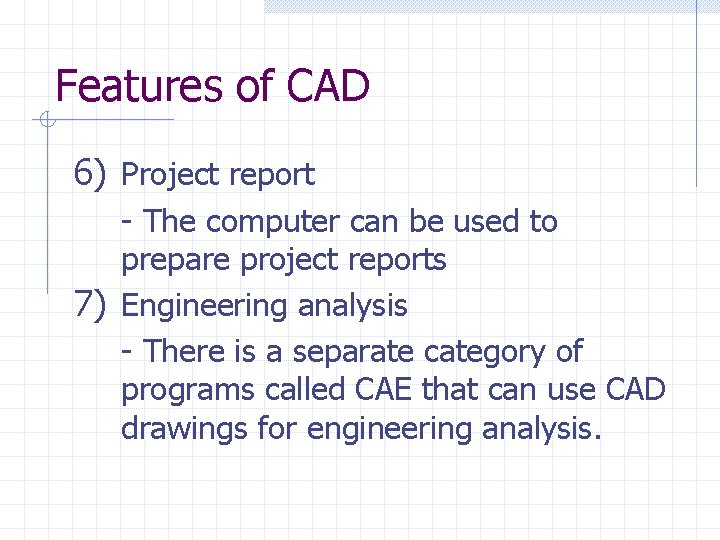 Features of CAD

6) Project report

- The computer can be used to prepare project reports

7) Engineering analysis

- There is a separate category of programs called CAE that can use CAD drawings for engineering analysis.